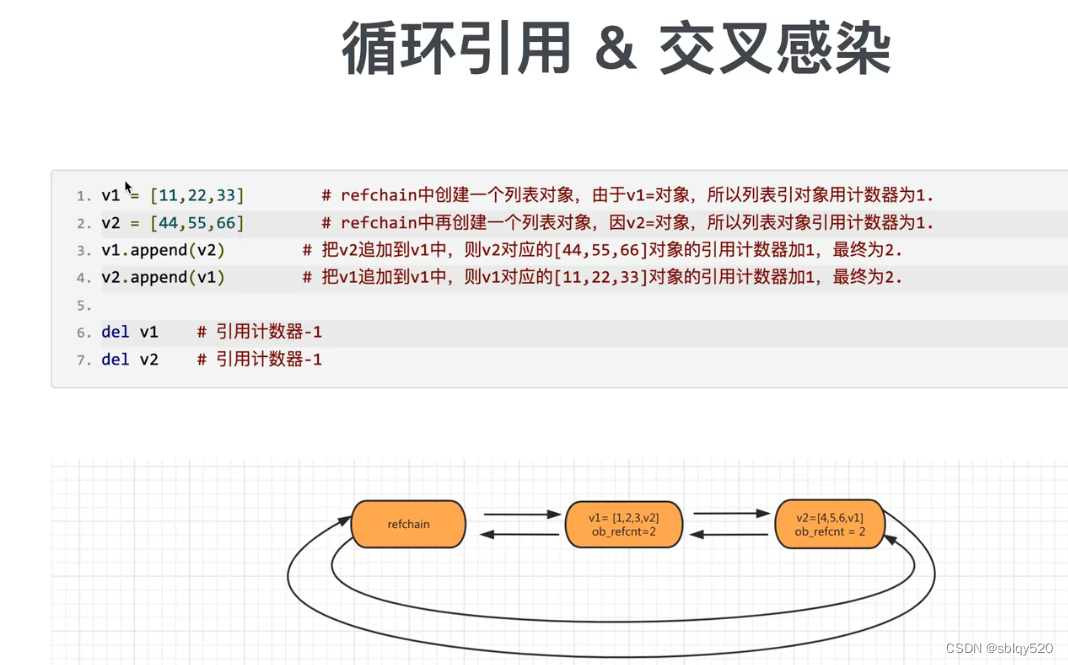 循环引用 & 交叉感染

1. v1 = [11,22,33]        # refchain中创建一个列表对象，由于v1=对象，所以列表引对象用计数器为1.
2. v2 = [44,55,66]        # refchain中再创建一个列表对象，因v2=对象，所以列表对象引用计数器为1.
3. v1.append(v2)        # 把v2追加到v1中，则v2对应的[44,55,66]对象的引用计数器加1，最终为2.
4. v2.append(v1)        # 把v1追加到v1中，则v1对应的[11,22,33]对象的引用计数器加1，最终为2.
5.
6. del v1    # 引用计数器-1
7. del v2    # 引用计数器-1

refchain

v1= [1,2,3,v2]
ob_refcnt=2

v2=[4,5,6,v1]
ob_refcnt = 2

CSDN @sblqy520